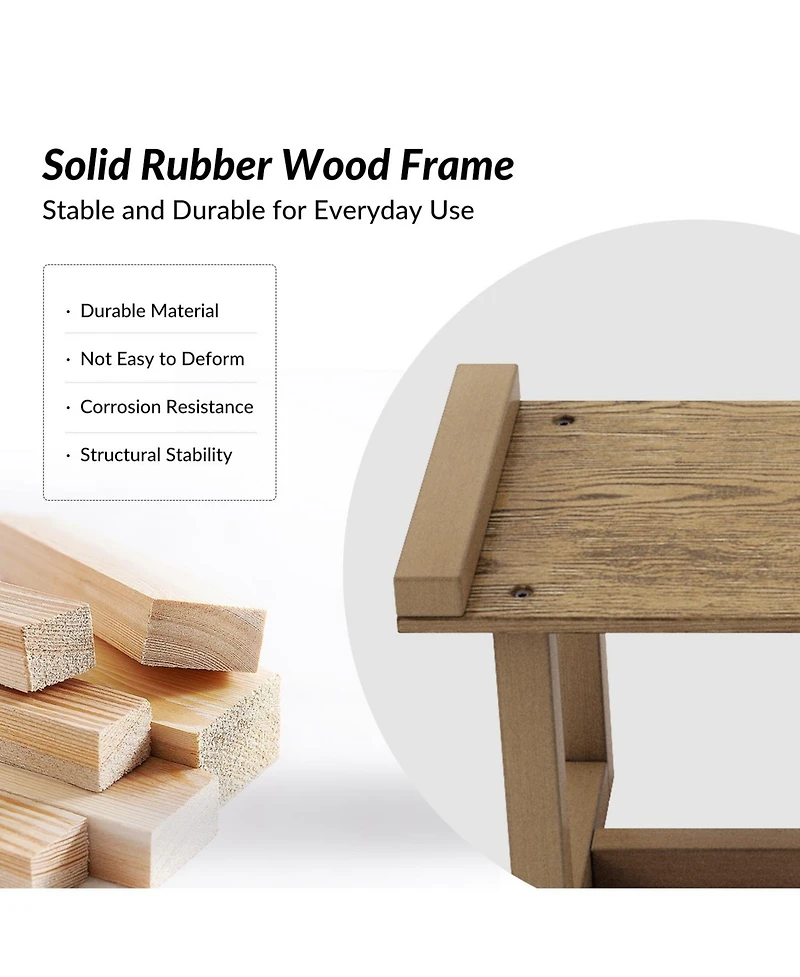 Solid Rubber Wood Frame
Stable and Durable for Everyday Use

· Durable Material
· Not Easy to Deform
· Corrosion Resistance
· Structural Stability